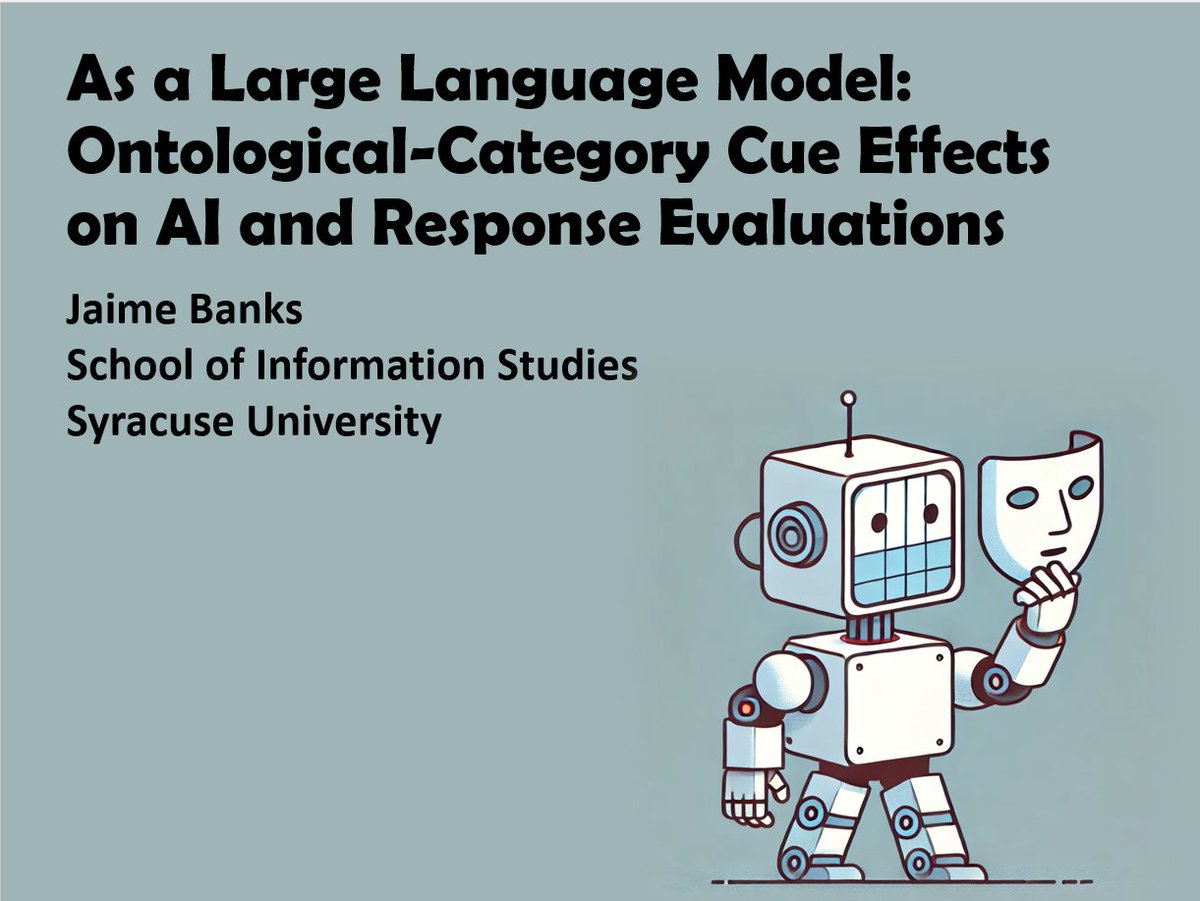 As a Large Language Model: Ontological-Category Cue Effects on AI and Response Evaluations

Jaime Banks
School of Information Studies
Syracuse University